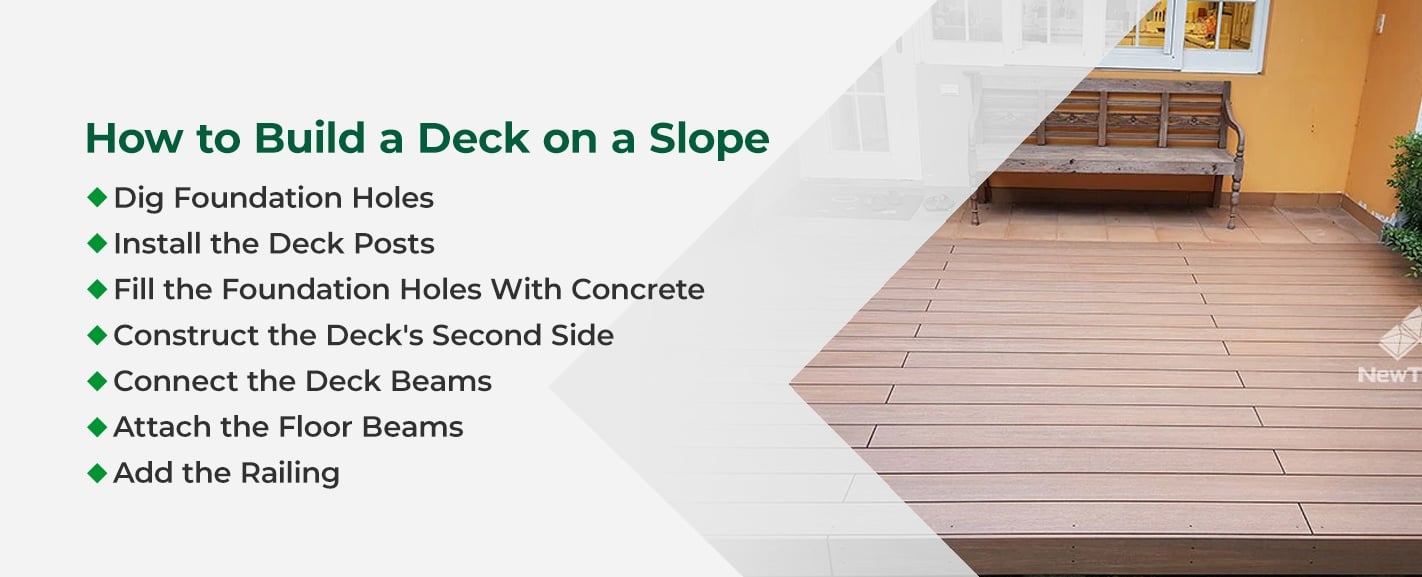 How to Build a Deck on a Slope

◆ Dig Foundation Holes
◆ Install the Deck Posts
◆ Fill the Foundation Holes With Concrete
◆ Construct the Deck's Second Side
◆ Connect the Deck Beams
◆ Attach the Floor Beams
◆ Add the Railing

NewT